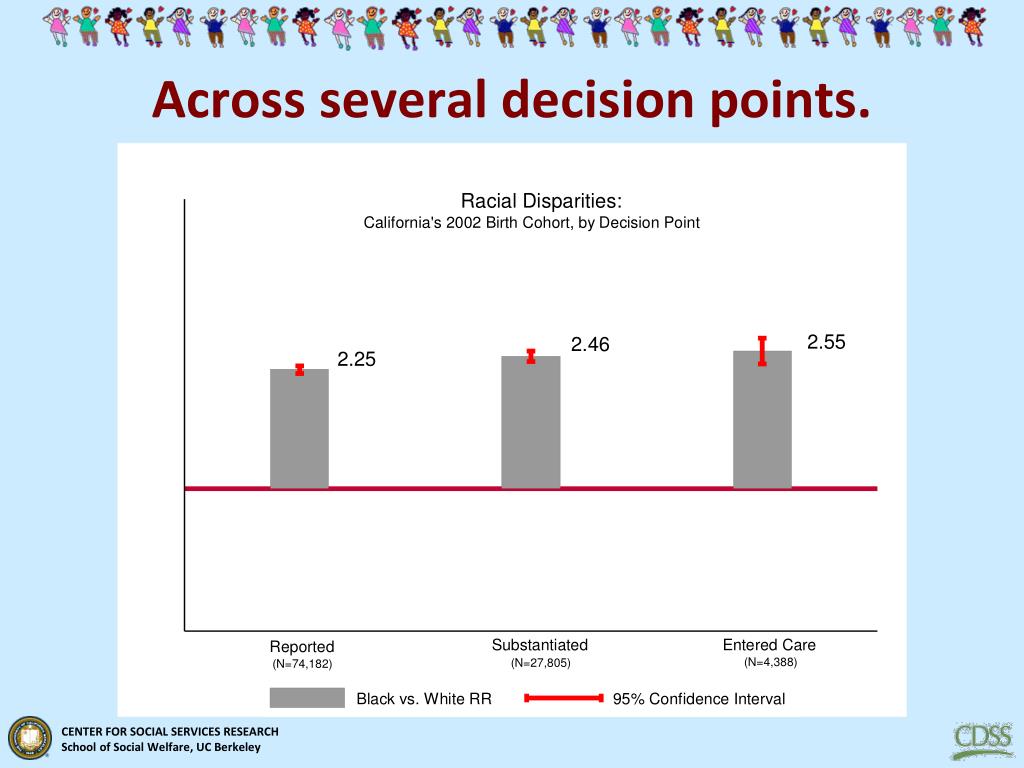 Across several decision points.

Racial Disparities:
California's 2002 Birth Cohort, by Decision Point

2.25

2.46

2.55

Reported
(N=74,182)

Substantiated
(N=27,805)

Entered Care
(N=4,388)

Black vs. White RR

95% Confidence Interval

CENTER FOR SOCIAL SERVICES RESEARCH
School of Social Welfare, UC Berkeley

CDSS